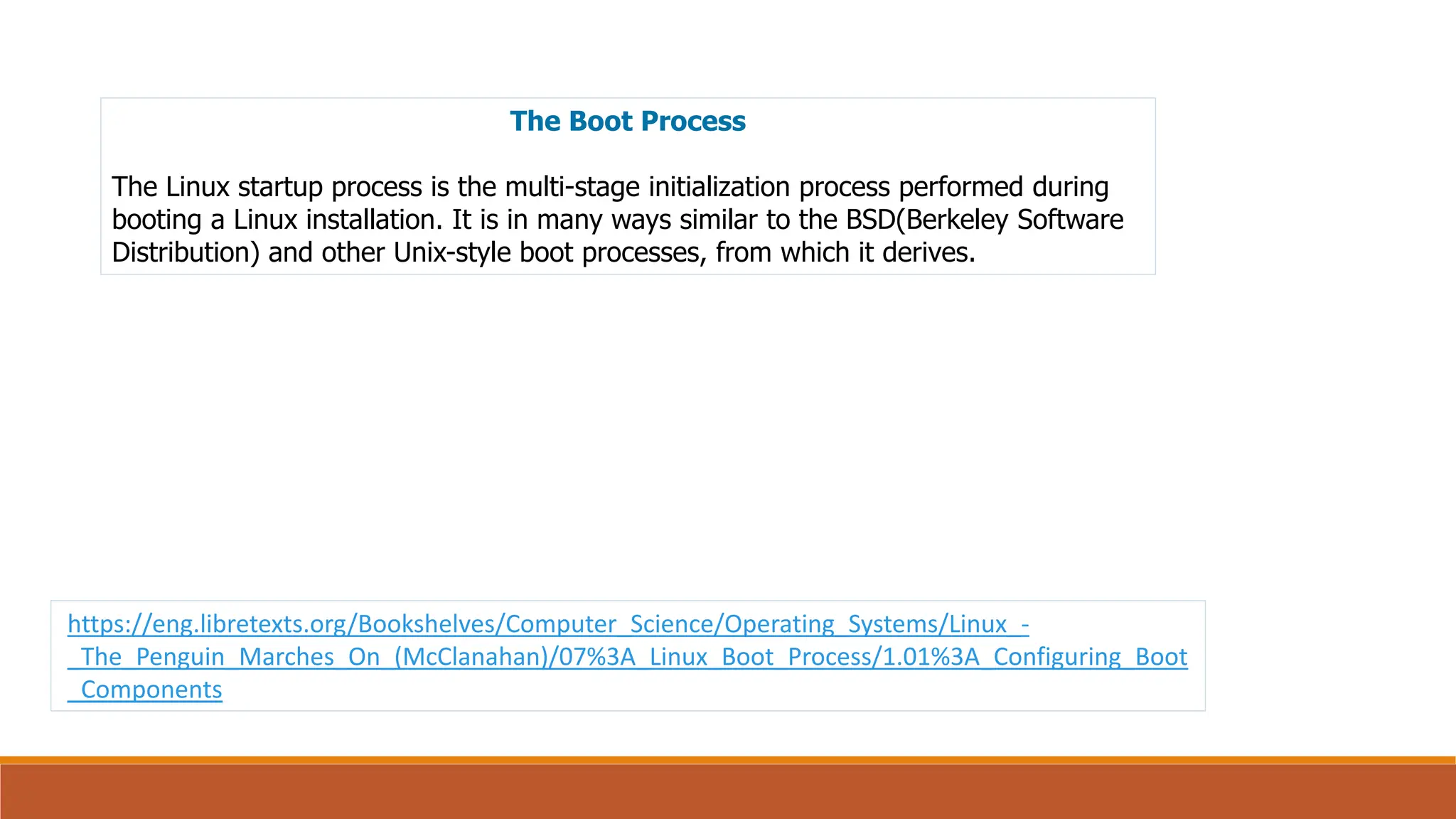 The Boot Process

The Linux startup process is the multi-stage initialization process performed during booting a Linux installation. It is in many ways similar to the BSD(Berkeley Software Distribution) and other Unix-style boot processes, from which it derives.

https://eng.libretexts.org/Bookshelves/Computer_Science/Operating_Systems/Linux_-_The_Penguin_Marches_On_(McClanahan)/07%3A_Linux_Boot_Process/1.01%3A_Configuring_Boot_Components